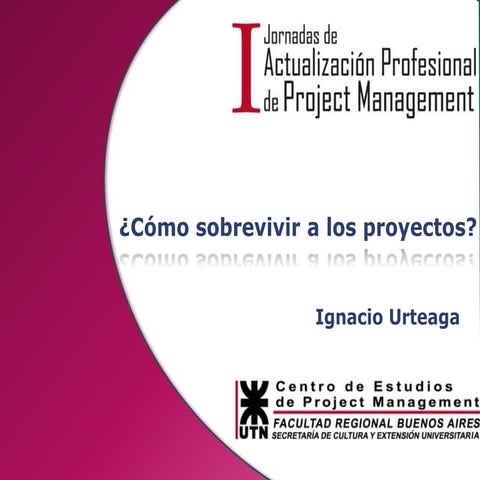 I Jornadas de Actualización Profesional de Project Management

¿Cómo sobrevivir a los proyectos?

Ignacio Urteaga

UTN

Centro de Estudios de Project Management

FACULTAD REGIONAL BUENOS AIRES

SECRETARÍA DE CULTURA Y EXTENSIÓN UNIVERSITARIA